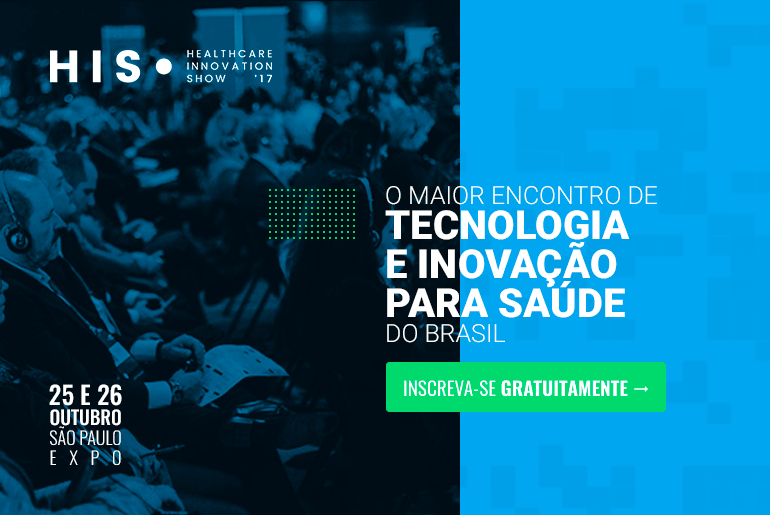 HIS

HEALTHCARE INNOVATION SHOW '17

O MAIOR ENCONTRO DE
TECNOLOGIA
E INOVAÇÃO
PARA SAÚDE
DO BRASIL

INSCREVA-SE GRATUITAMENTE →

25 E 26
OUTUBRO
SÃO PAULO
EXPO